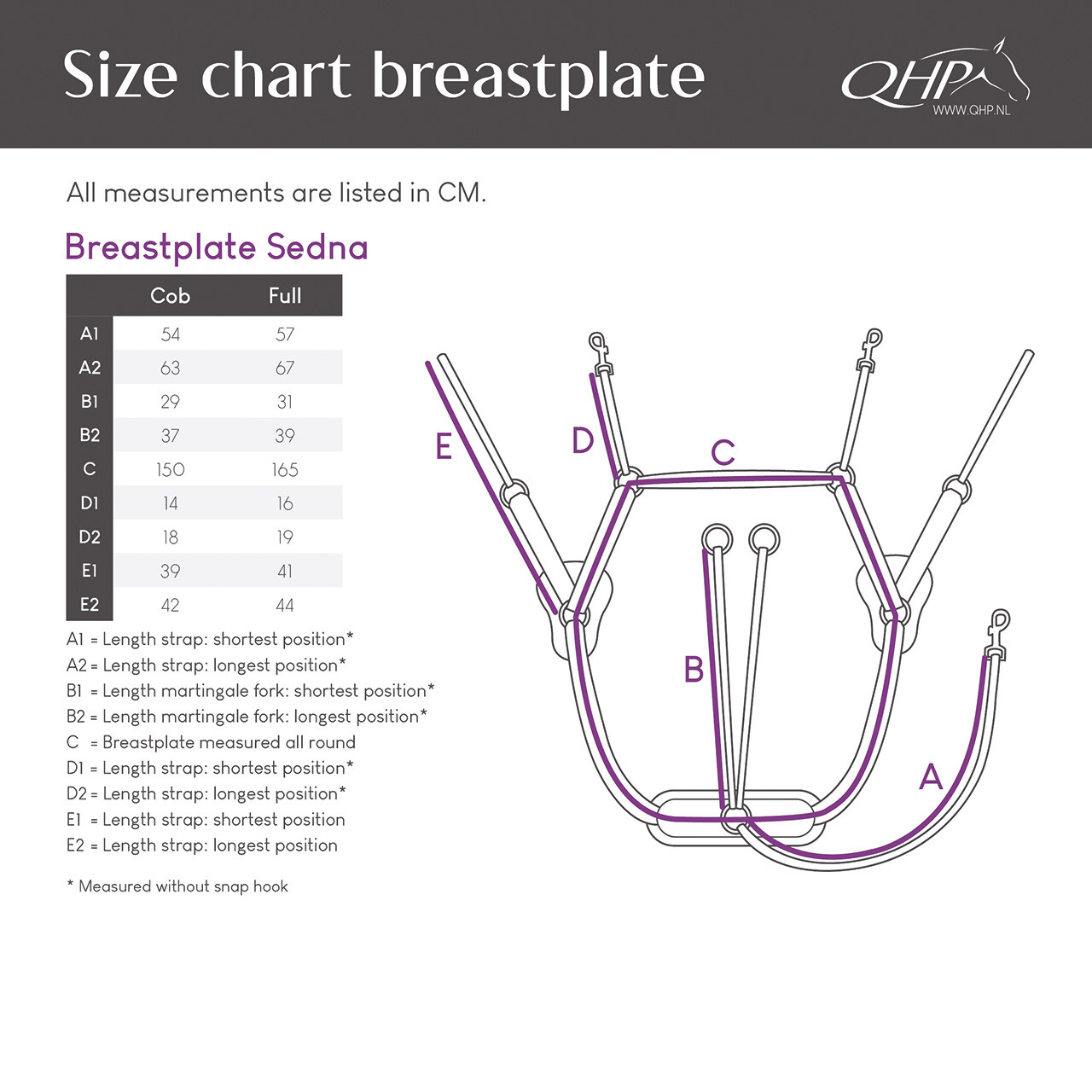 Size chart breastplate

QHP
WWW.QHP.NL

All measurements are listed in CM.

Breastplate Sedna

| | Cob | Full |
|---|---|---|
| A1 | 54 | 57 |
| A2 | 63 | 67 |
| B1 | 29 | 31 |
| B2 | 37 | 39 |
| C | 150 | 165 |
| D1 | 14 | 16 |
| D2 | 18 | 19 |
| E1 | 39 | 41 |
| E2 | 42 | 44 |

A1 = Length strap: shortest position*
A2 = Length strap: longest position*
B1 = Length martingale fork: shortest position*
B2 = Length martingale fork: longest position*
C = Breastplate measured all round
D1 = Length strap: shortest position*
D2 = Length strap: longest position*
E1 = Length strap: shortest position
E2 = Length strap: longest position

* Measured without snap hook

E
D
C
B
A